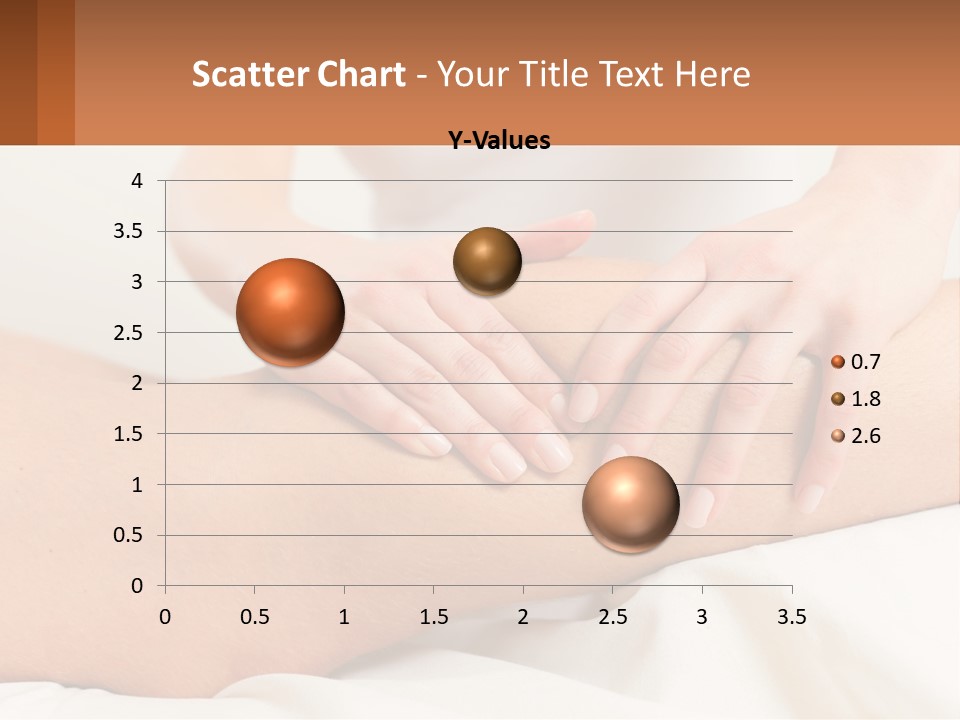 Scatter Chart - Your Title Text Here

Y-Values

4
3.5
3
2.5
2
1.5
1
0.5
0

0 0.5 1 1.5 2 2.5 3 3.5

0.7
1.8
2.6